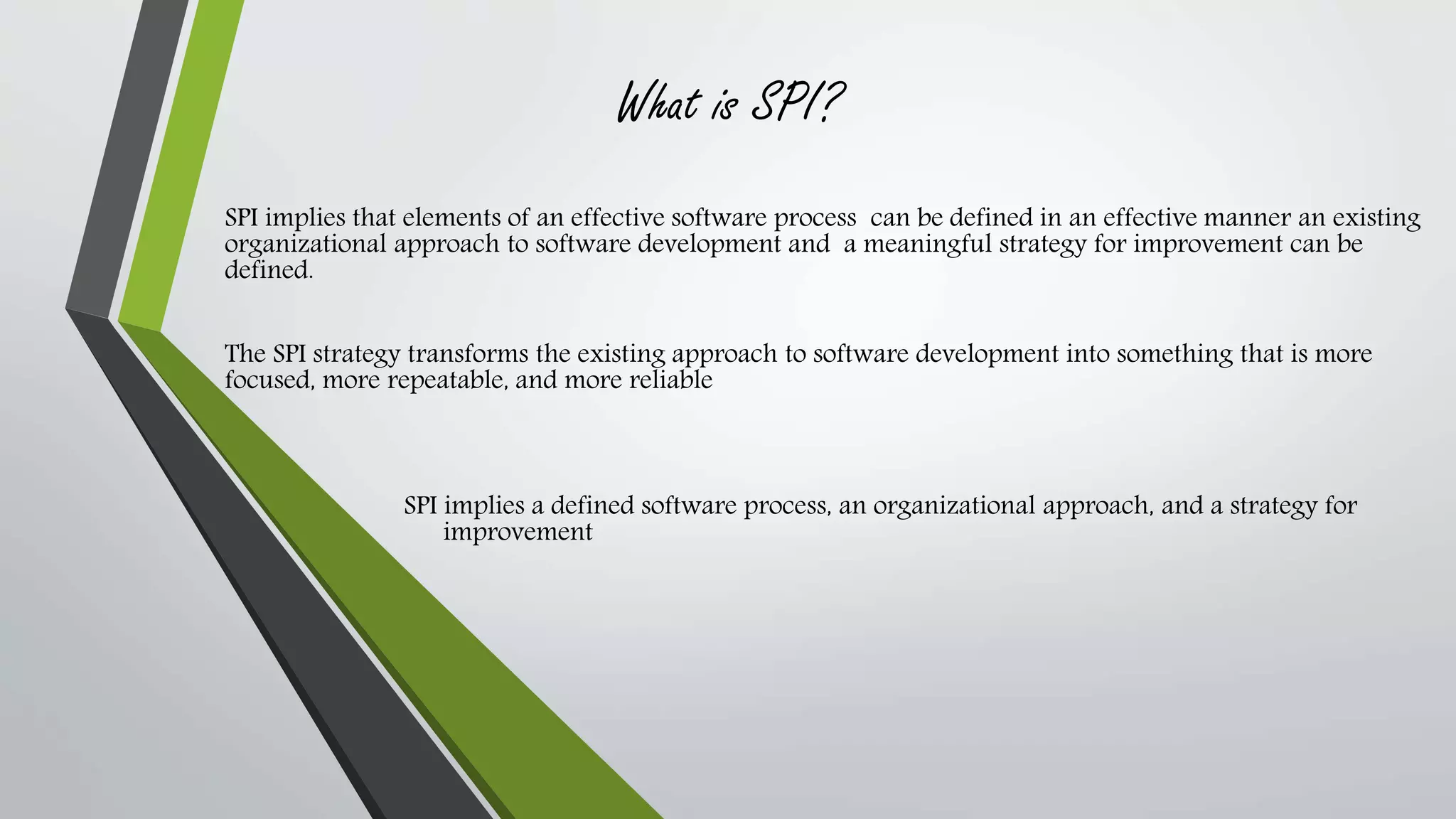 What is SPI?

SPI implies that elements of an effective software process can be defined in an effective manner an existing organizational approach to software development and a meaningful strategy for improvement can be defined.

The SPI strategy transforms the existing approach to software development into something that is more focused, more repeatable, and more reliable

SPI implies a defined software process, an organizational approach, and a strategy for improvement